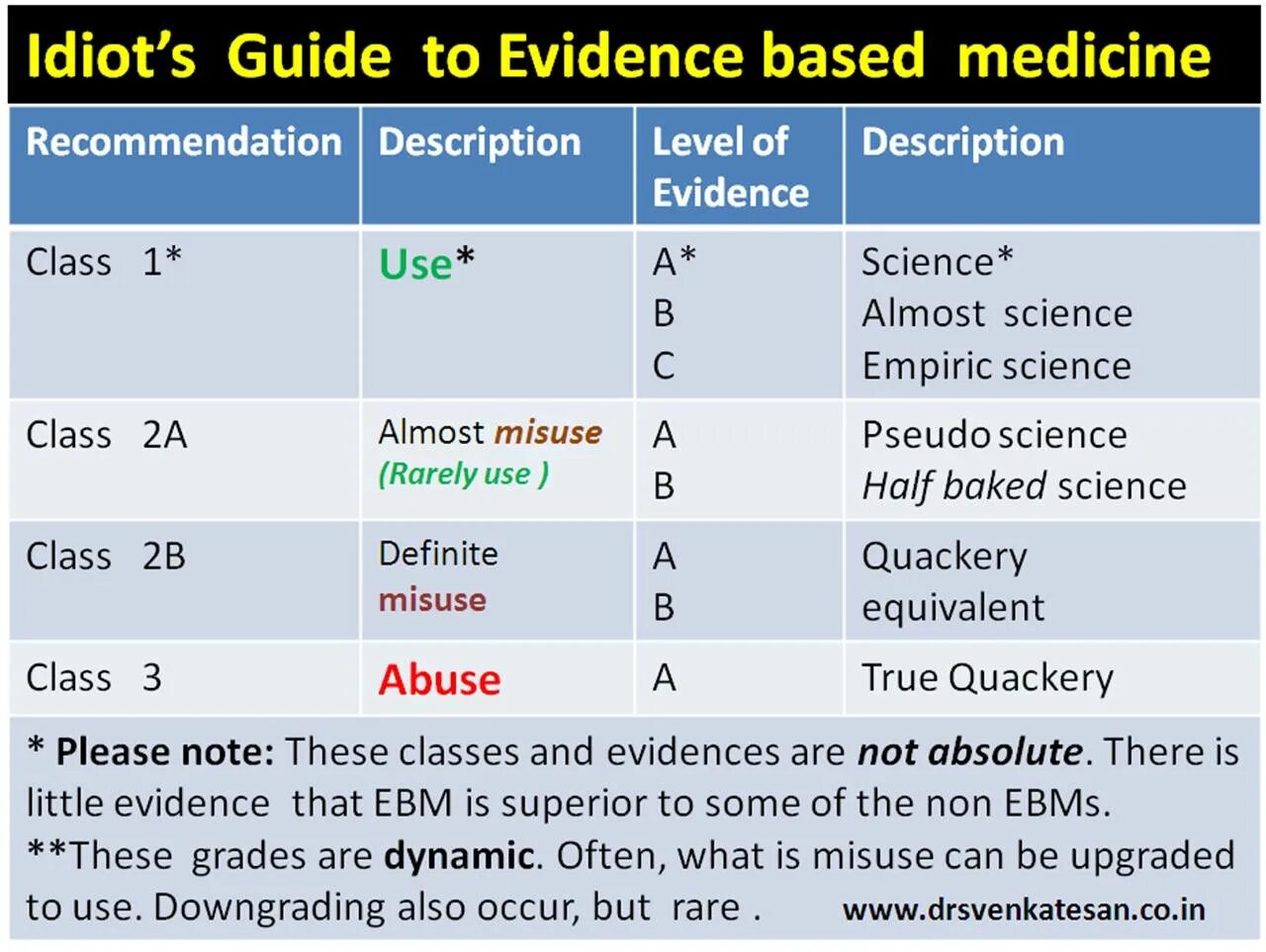 Idiot's Guide to Evidence based medicine

| Recommendation | Description | Level of Evidence | Description |
|---|---|---|---|
| Class 1* | Use* | A* B C | Science* Almost science Empiric science |
| Class 2A | Almost misuse (Rarely use ) | A B | Pseudo science Half baked science |
| Class 2B | Definite misuse | A B | Quackery equivalent |
| Class 3 | Abuse | A | True Quackery |

* Please note: These classes and evidences are not absolute. There is little evidence that EBM is superior to some of the non EBMs.
**These grades are dynamic. Often, what is misuse can be upgraded to use. Downgrading also occur, but rare . www.drsvenkatesan.co.in